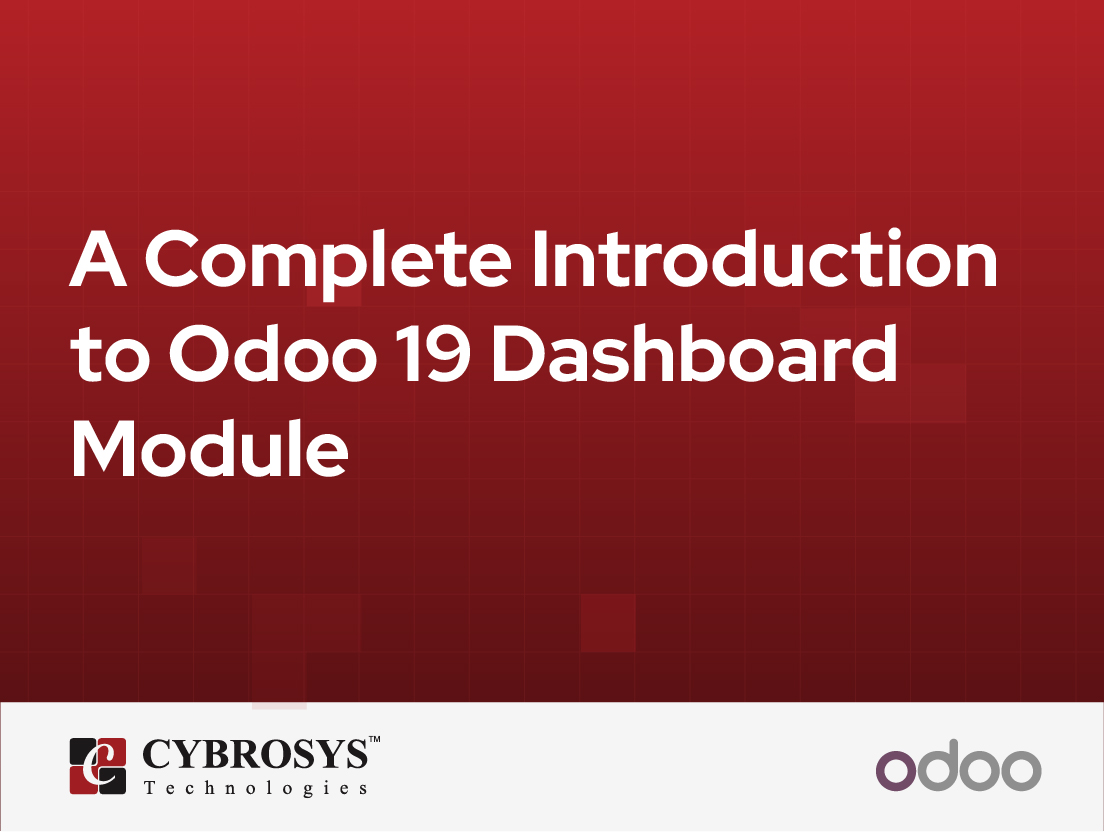 A Complete Introduction to Odoo 19 Dashboard Module

CYBROSYS™
Technologies

odoo